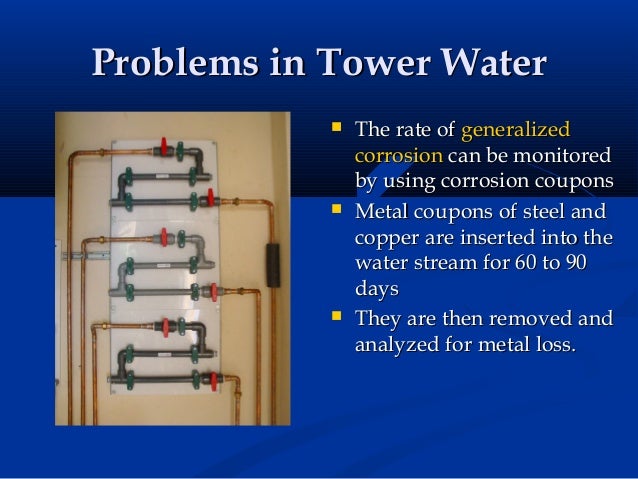 Problems in Tower Water

- The rate of generalized corrosion can be monitored by using corrosion coupons
- Metal coupons of steel and copper are inserted into the water stream for 60 to 90 days
- They are then removed and analyzed for metal loss.